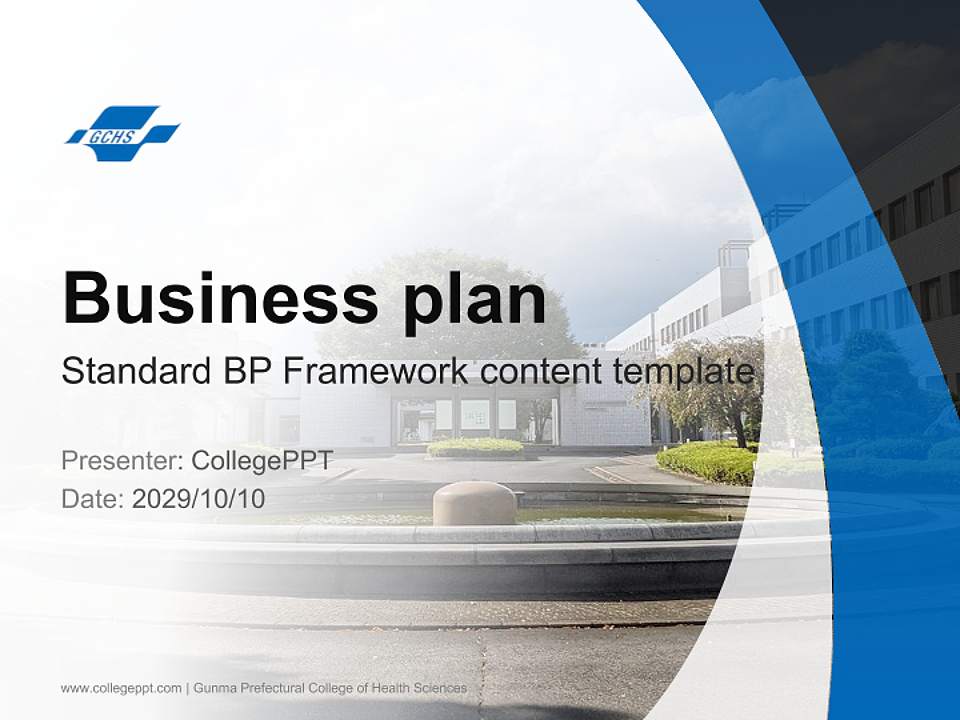 GCHS

Business plan

Standard BP Framework content template

Presenter: CollegePPT
Date: 2029/10/10

www.collegeppt.com | Gunma Prefectural College of Health Sciences